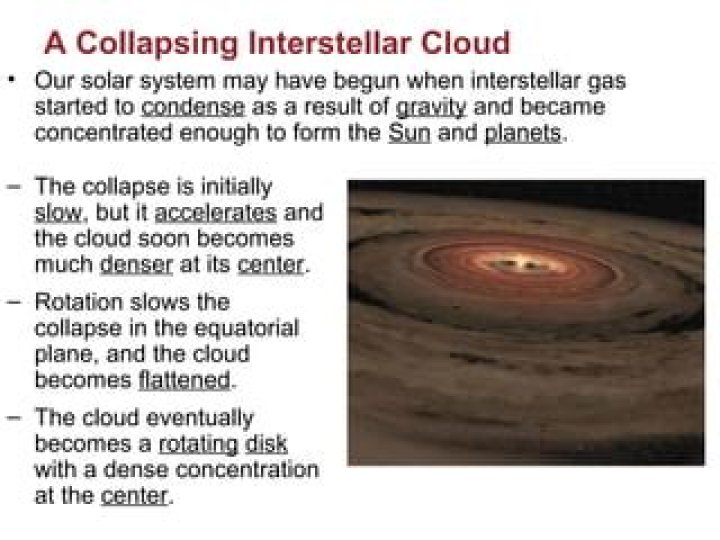 A Collapsing Interstellar Cloud

• Our solar system may have begun when interstellar gas started to condense as a result of gravity and became concentrated enough to form the Sun and planets.

– The collapse is initially slow, but it accelerates and the cloud soon becomes much denser at its center.

– Rotation slows the collapse in the equatorial plane, and the cloud becomes flattened.

– The cloud eventually becomes a rotating disk with a dense concentration at the center.